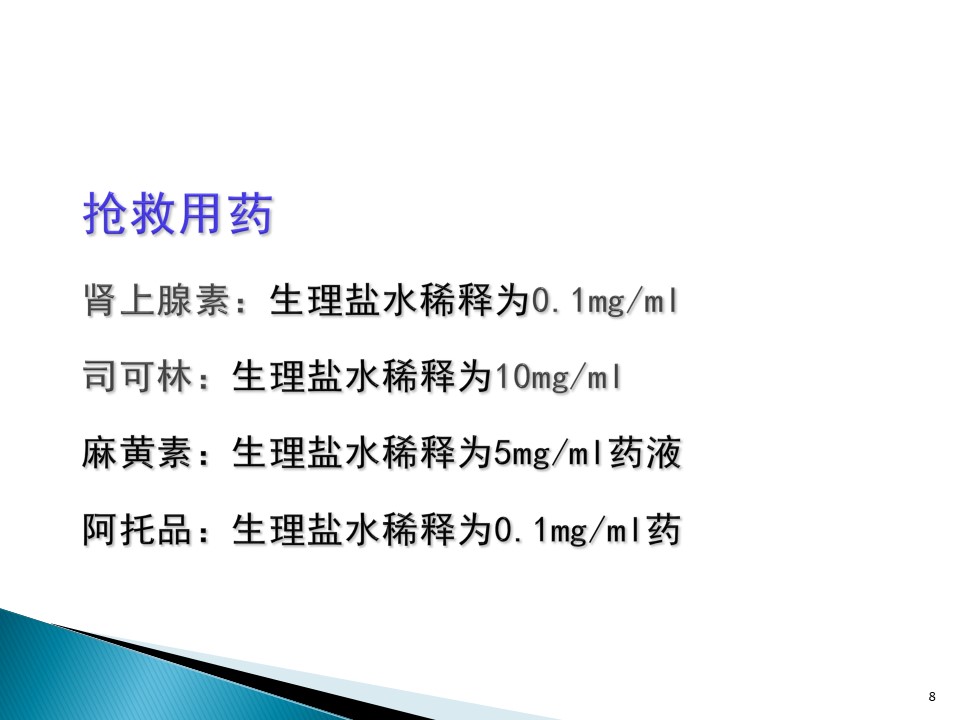 抢救用药

肾上腺素：生理盐水稀释为0.1mg/ml

司可林：生理盐水稀释为10mg/ml

麻黄素：生理盐水稀释为5mg/ml药液

阿托品：生理盐水稀释为0.1mg/ml药

8